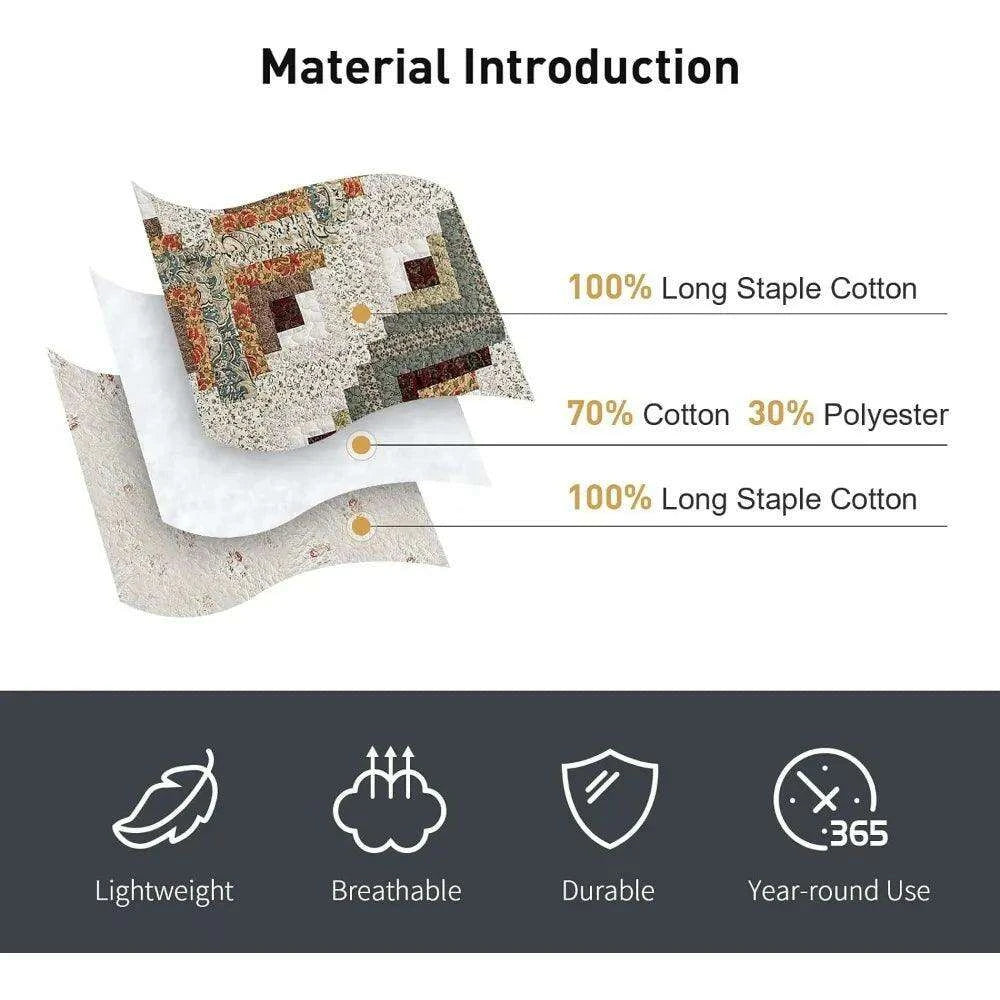 Material Introduction

100% Long Staple Cotton

70% Cotton 30% Polyester

100% Long Staple Cotton

365

Lightweight

Breathable

Durable

Year-round Use